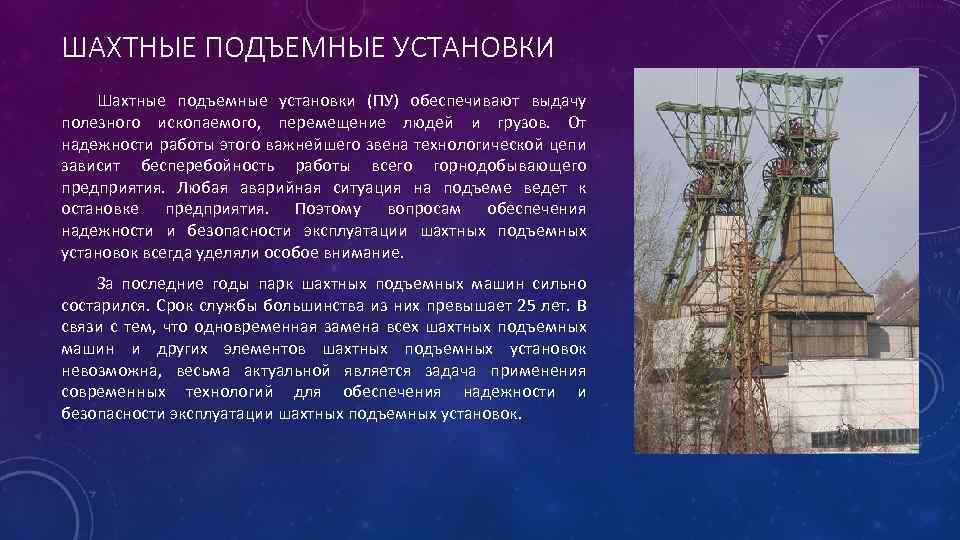 ШАХТНЫЕ ПОДЪЕМНЫЕ УСТАНОВКИ

Шахтные подъемные установки (ПУ) обеспечивают выдачу полезного ископаемого, перемещение людей и грузов. От надежности работы этого важнейшего звена технологической цепи зависит бесперебойность работы всего горнодобывающего предприятия. Любая аварийная ситуация на подъеме ведет к остановке предприятия. Поэтому вопросам обеспечения надежности и безопасности эксплуатации шахтных подъемных установок всегда уделяли особое внимание.

За последние годы парк шахтных подъемных машин сильно состарился. Срок службы большинства из них превышает 25 лет. В связи с тем, что одновременная замена всех шахтных подъемных машин и других элементов шахтных подъемных установок невозможна, весьма актуальной является задача применения современных технологий для обеспечения надежности и безопасности эксплуатации шахтных подъемных установок.